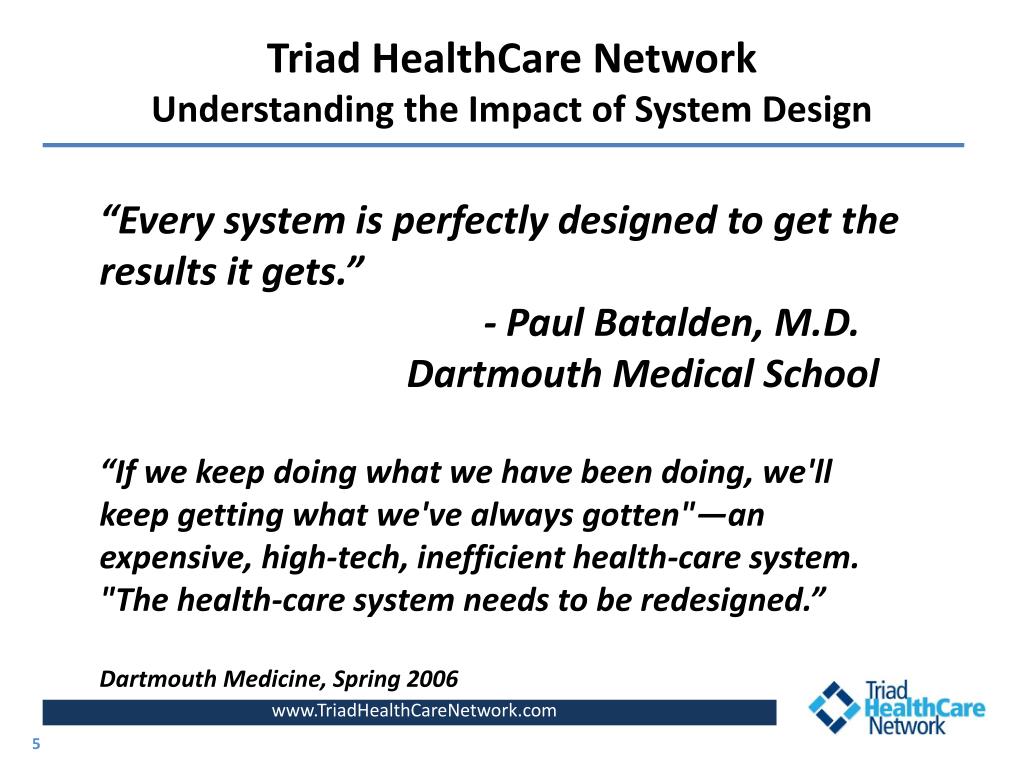 Triad HealthCare Network
Understanding the Impact of System Design

“Every system is perfectly designed to get the results it gets.”

- Paul Batalden, M.D.
Dartmouth Medical School

“If we keep doing what we have been doing, we'll keep getting what we've always gotten"—an expensive, high-tech, inefficient health-care system. "The health-care system needs to be redesigned.”

Dartmouth Medicine, Spring 2006

www.TriadHealthCareNetwork.com

Triad HealthCare Network

5